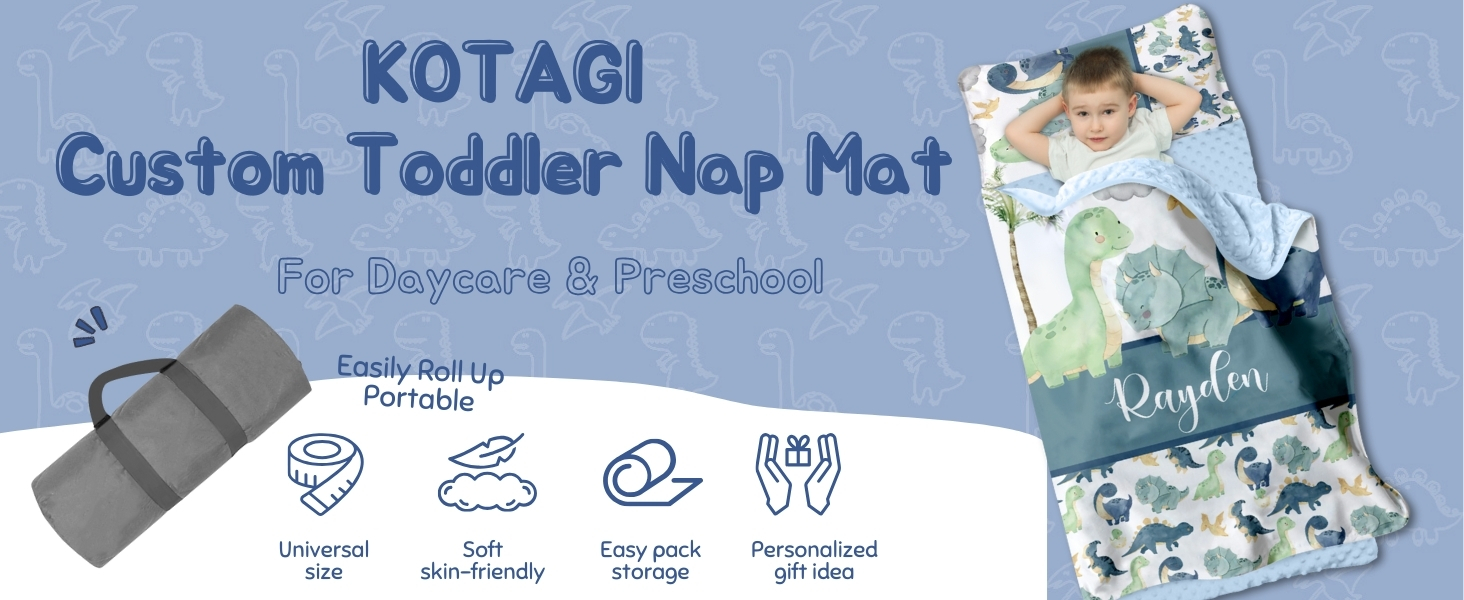 KOTAGI
Custom Toddler Nap Mat

For Daycare & Preschool

Easily Roll Up
Portable

Universal size

Soft skin-friendly

Easy pack storage

Personalized gift idea

Rayden